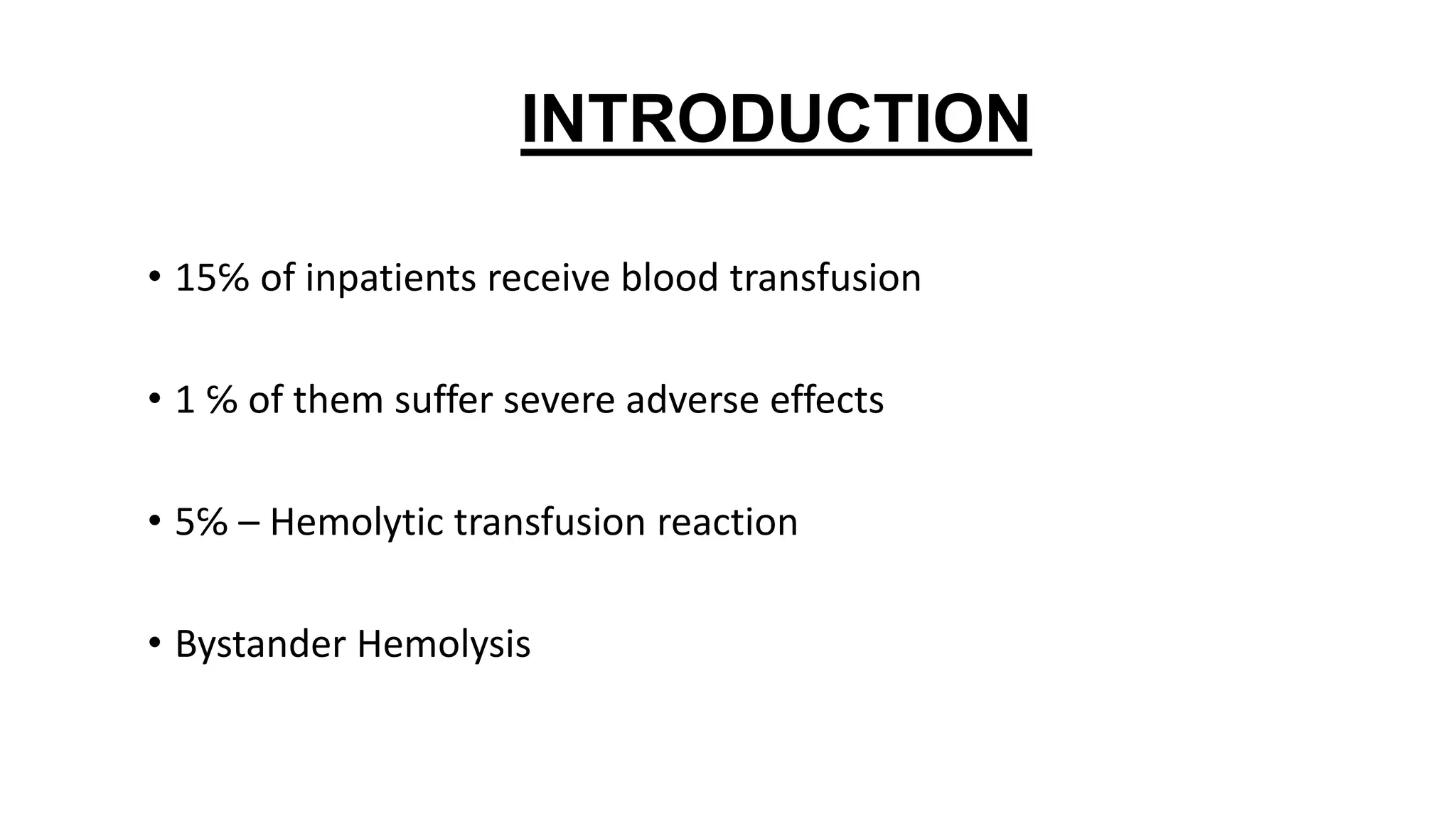 INTRODUCTION

• 15% of inpatients receive blood transfusion

• 1 % of them suffer severe adverse effects

• 5% – Hemolytic transfusion reaction

• Bystander Hemolysis